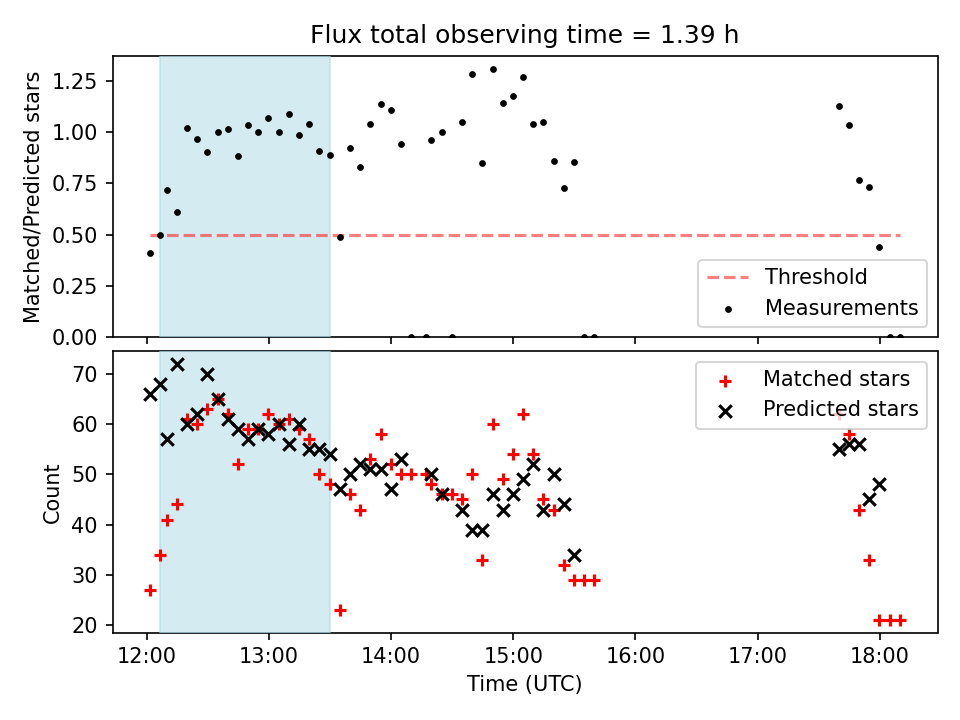 Flux total observing time = 1.39 h

Matched/Predicted stars

1.25
1.00
0.75
0.50
0.25
0.00

Threshold
Measurements

Count

70
60
50
40
30
20

Matched stars
Predicted stars

12:00
13:00
14:00
15:00
16:00
17:00
18:00

Time (UTC)